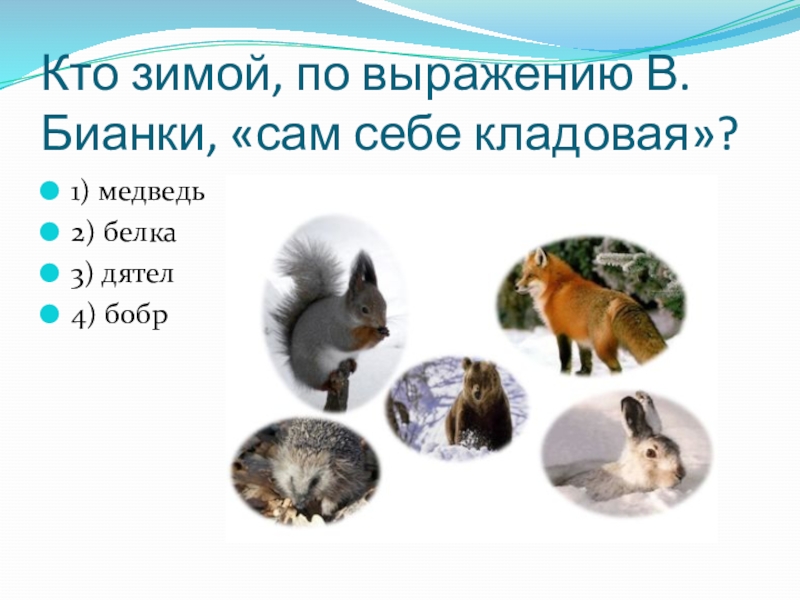 Кто зимой, по выражению В. Бианки, «сам себе кладовая»?

1) медведь
2) белка
3) дятел
4) бобр